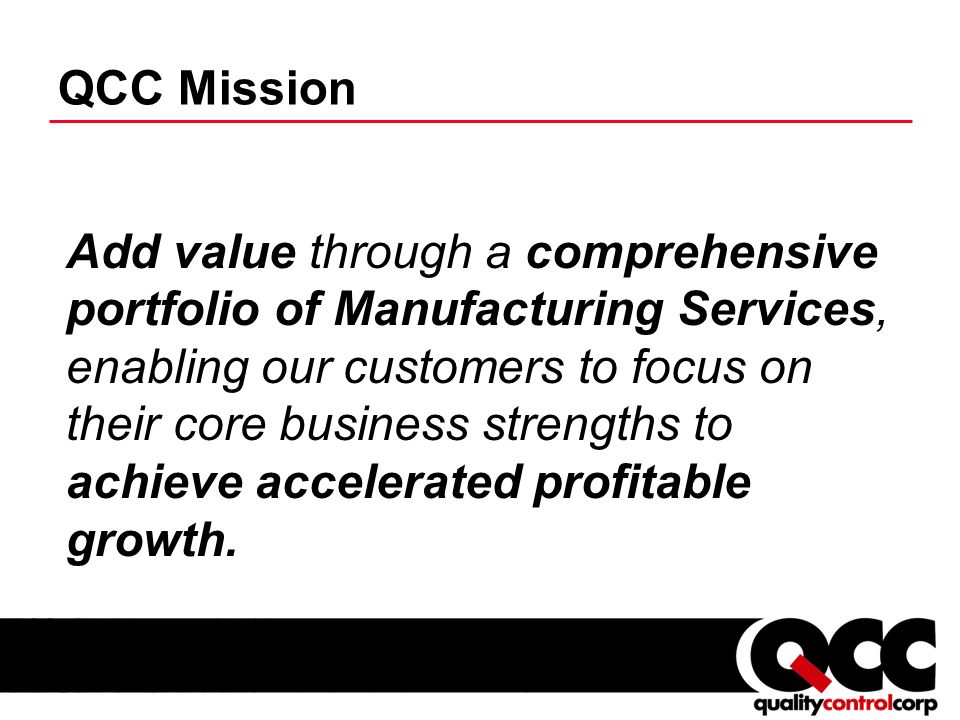 QCC Mission

Add value through a comprehensive portfolio of Manufacturing Services, enabling our customers to focus on their core business strengths to achieve accelerated profitable growth.

QCC
qualitycontrolcorp